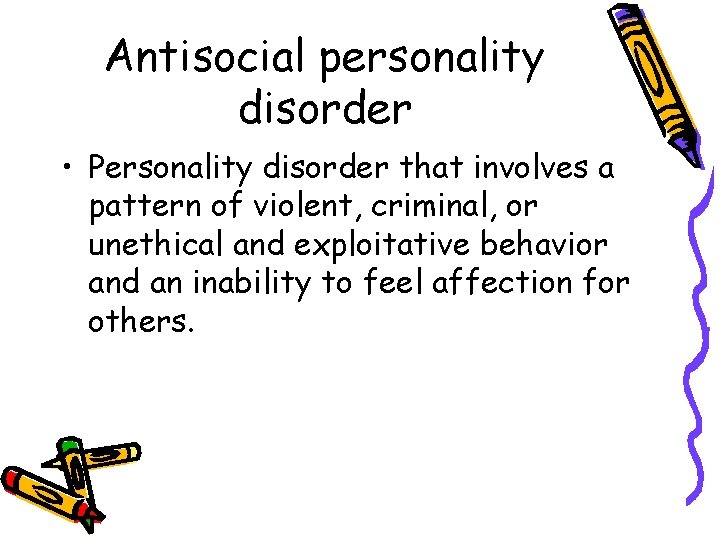 Antisocial personality disorder

• Personality disorder that involves a pattern of violent, criminal, or unethical and exploitative behavior and an inability to feel affection for others.